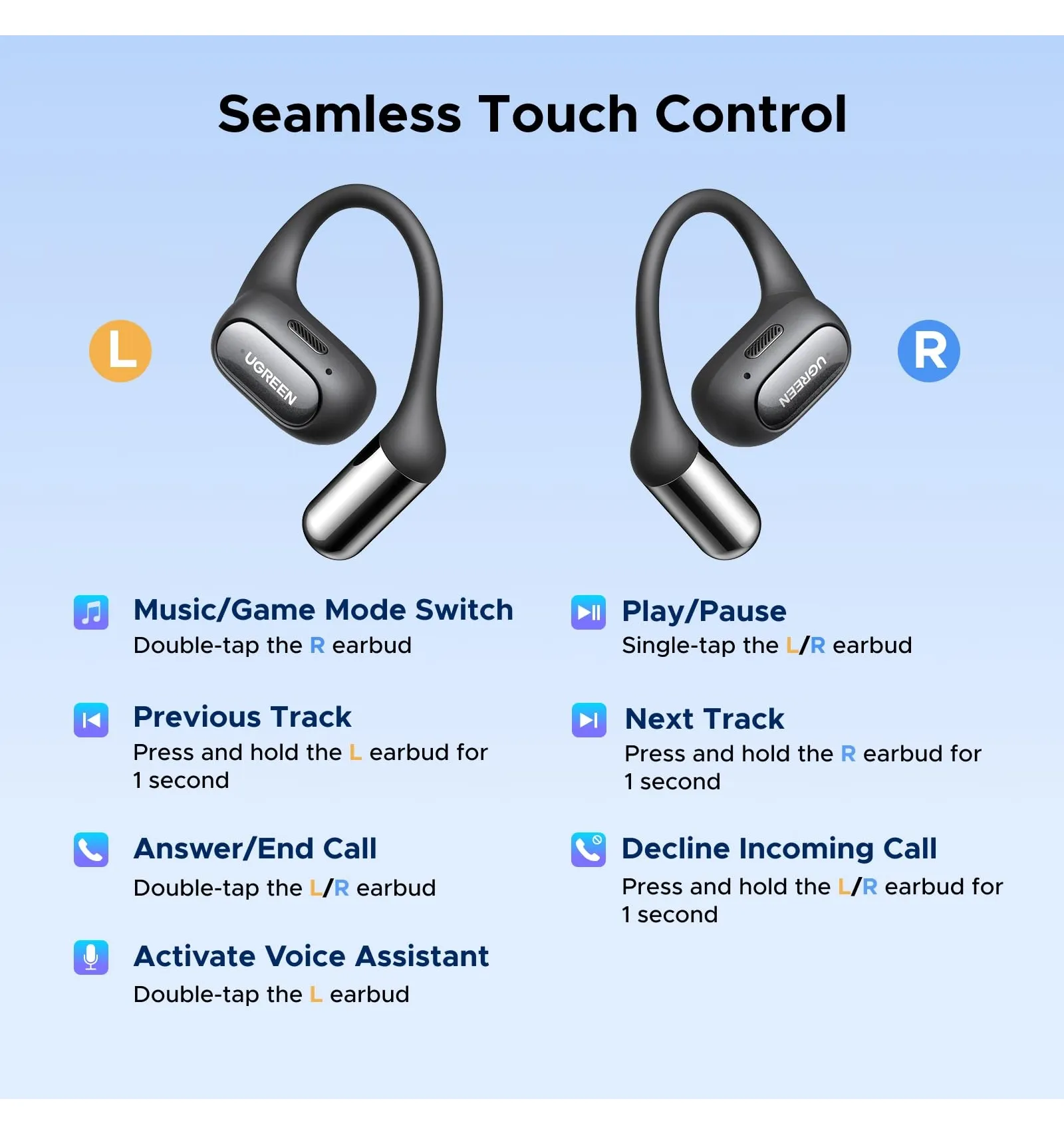 Seamless Touch Control

L

UGREEN

UGREEN

R

Music/Game Mode Switch
Double-tap the R earbud

Previous Track
Press and hold the L earbud for 1 second

Answer/End Call
Double-tap the L/R earbud

Activate Voice Assistant
Double-tap the L earbud

Play/Pause
Single-tap the L/R earbud

Next Track
Press and hold the R earbud for 1 second

Decline Incoming Call
Press and hold the L/R earbud for 1 second